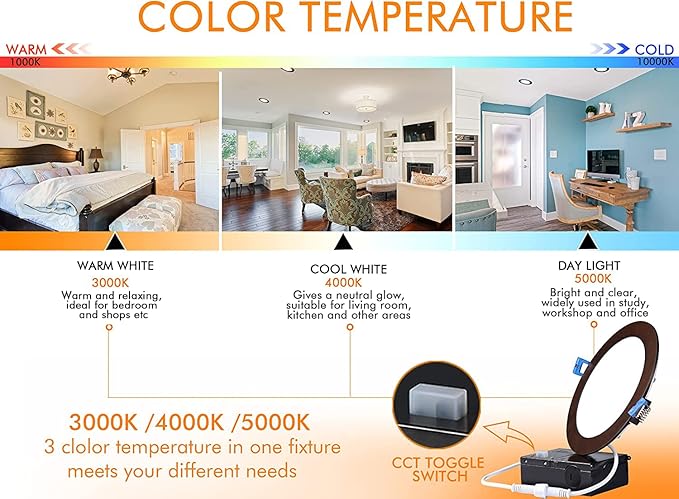 COLOR TEMPERATURE

WARM
1000K

COLD
10000K

WARM WHITE
3000K
Warm and relaxing, ideal for bedroom and shops etc

COOL WHITE
4000K
Gives a neutral glow, suitable for living room, kitchen and other areas

DAY LIGHT
5000K
Bright and clear, widely used in study, workshop and office

3000K /4000K /5000K
3 clolor temperature in one fixture meets your different needs

CCT TOGGLE SWITCH